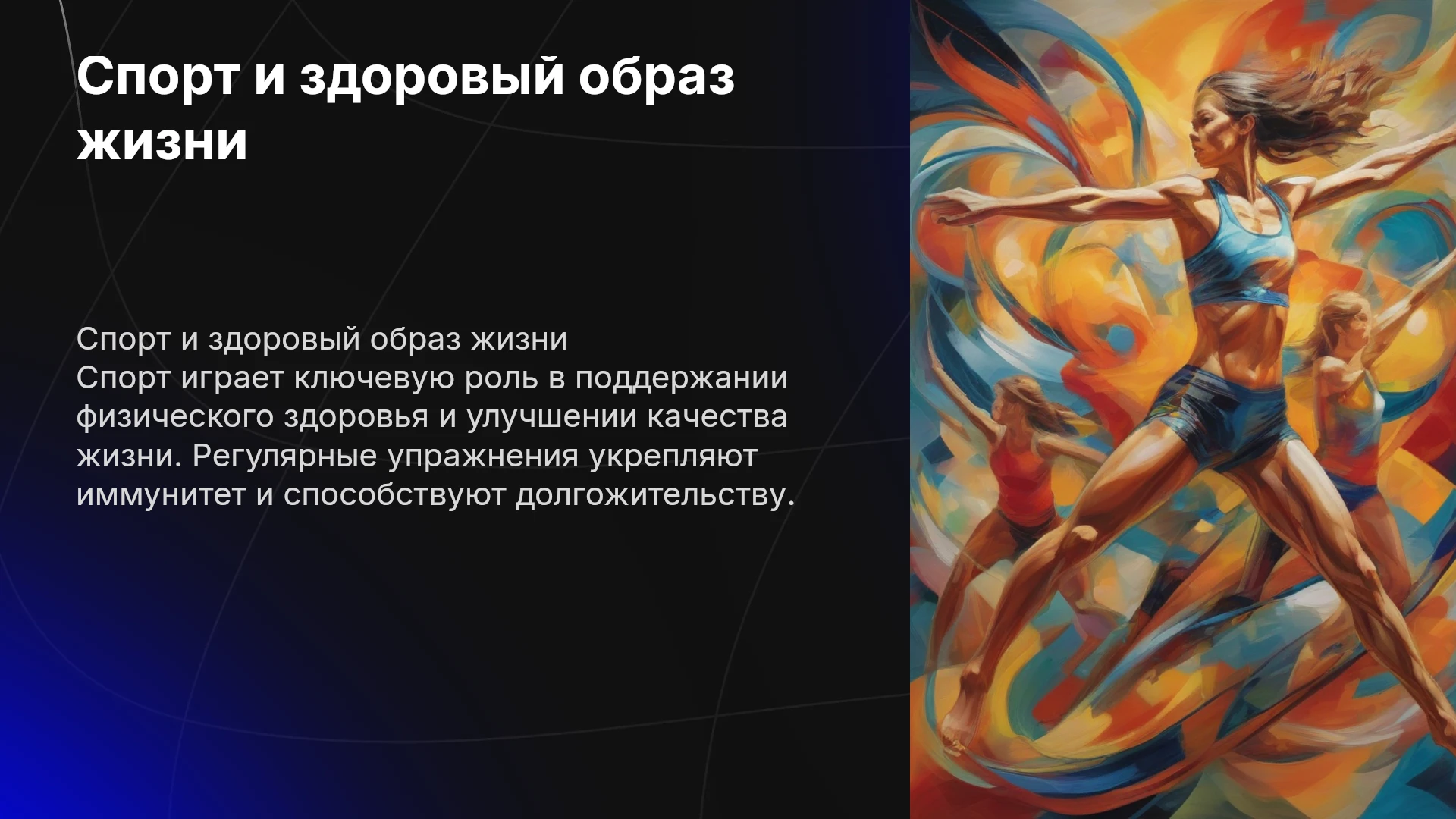 Спорт и здоровый образ жизни

Спорт и здоровый образ жизни
Спорт играет ключевую роль в поддержании физического здоровья и улучшении качества жизни. Регулярные упражнения укрепляют иммунитет и способствуют долгожительству.